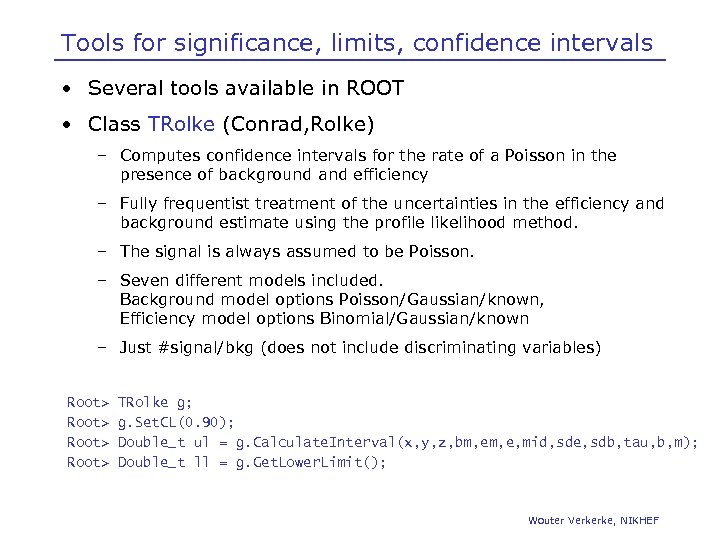 Tools for significance, limits, confidence intervals

• Several tools available in ROOT

• Class TRolke (Conrad,Rolke)

– Computes confidence intervals for the rate of a Poisson in the presence of background and efficiency

– Fully frequentist treatment of the uncertainties in the efficiency and background estimate using the profile likelihood method.

– The signal is always assumed to be Poisson.

– Seven different models included.
Background model options Poisson/Gaussian/known,
Efficiency model options Binomial/Gaussian/known

– Just #signal/bkg (does not include discriminating variables)

Root> TRolke g;
Root> g.SetCL(0.90);
Root> Double_t ul = g.CalculateInterval(x,y,z,bm,em,e,mid,sde,sdb,tau,b,m);
Root> Double_t ll = g.GetLowerLimit();

Wouter Verkerke, NIKHEF